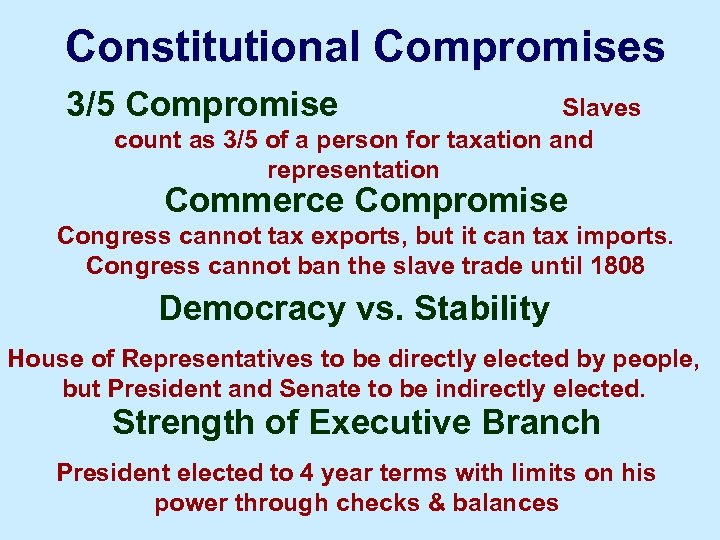 Constitutional Compromises

3/5 Compromise

Slaves count as 3/5 of a person for taxation and representation

Commerce Compromise

Congress cannot tax exports, but it can tax imports. Congress cannot ban the slave trade until 1808

Democracy vs. Stability

House of Representatives to be directly elected by people, but President and Senate to be indirectly elected.

Strength of Executive Branch

President elected to 4 year terms with limits on his power through checks & balances